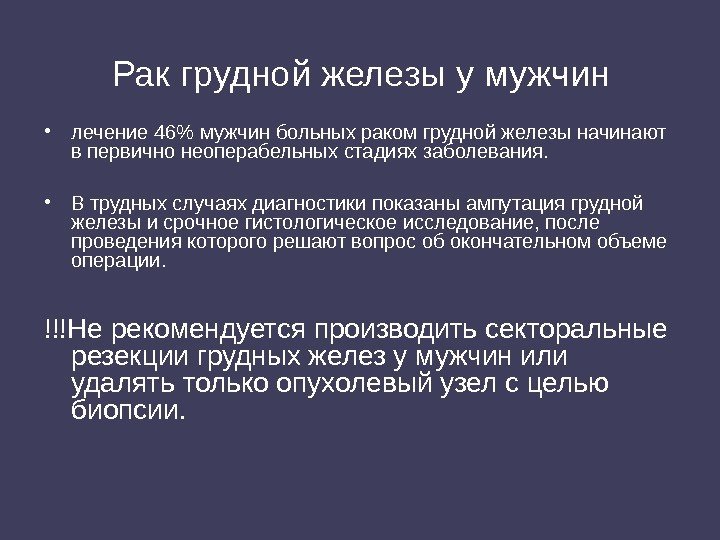 Рак грудной железы у мужчин

• лечение 46% мужчин больных раком грудной железы начинают в первично неоперабельных стадиях заболевания.

• В трудных случаях диагностики показаны ампутация грудной железы и срочное гистологическое исследование, после проведения которого решают вопрос об окончательном объеме операции.

!!!Не рекомендуется производить секторальные резекции грудных желез у мужчин или удалять только опухолевый узел с целью биопсии.